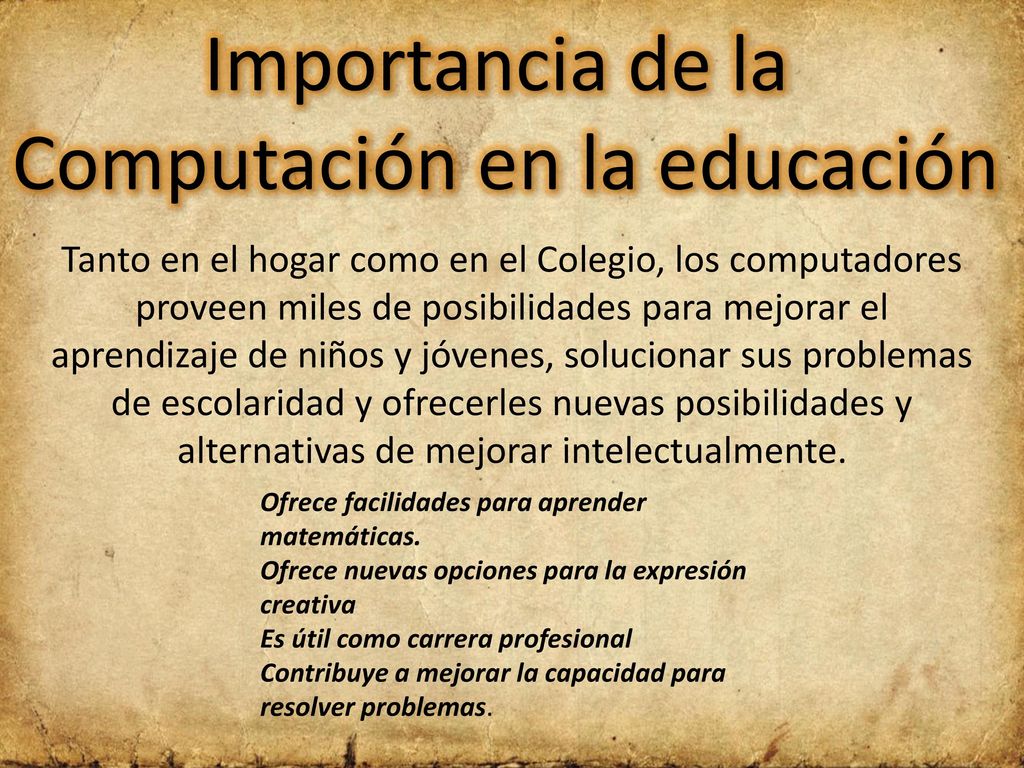 Importancia de la Computación en la educación

Tanto en el hogar como en el Colegio, los computadores proveen miles de posibilidades para mejorar el aprendizaje de niños y jóvenes, solucionar sus problemas de escolaridad y ofrecerles nuevas posibilidades y alternativas de mejorar intelectualmente.

Ofrece facilidades para aprender matemáticas.
Ofrece nuevas opciones para la expresión creativa
Es útil como carrera profesional
Contribuye a mejorar la capacidad para resolver problemas.